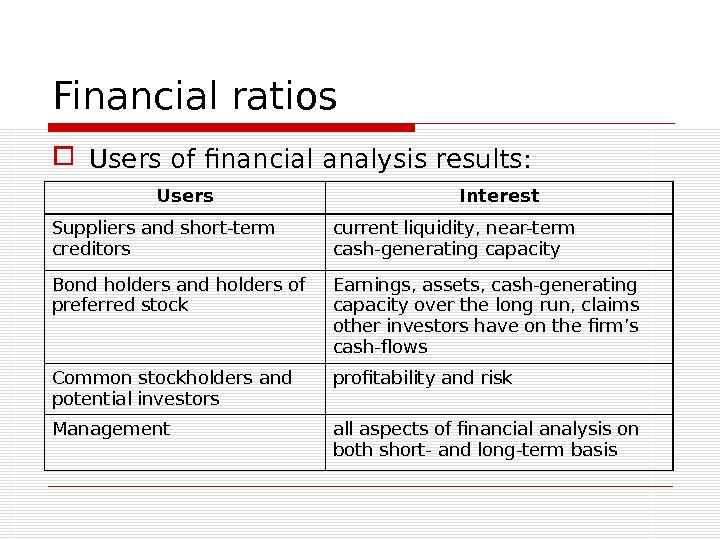 Financial ratios

Users of financial analysis results:

| Users | Interest |
|---|---|
| Suppliers and short-term creditors | current liquidity, near-term cash-generating capacity |
| Bond holders and holders of preferred stock | Earnings, assets, cash-generating capacity over the long run, claims other investors have on the firm's cash-flows |
| Common stockholders and potential investors | profitability and risk |
| Management | all aspects of financial analysis on both short- and long-term basis |